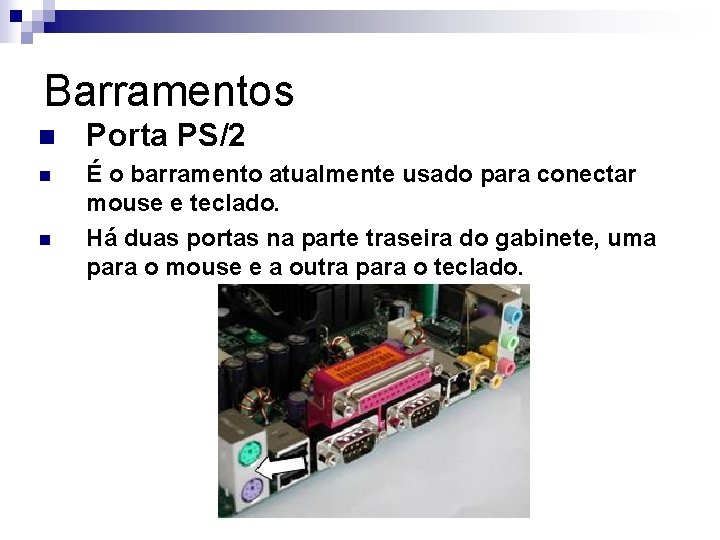 Barramentos

Porta PS/2

É o barramento atualmente usado para conectar mouse e teclado.

Há duas portas na parte traseira do gabinete, uma para o mouse e a outra para o teclado.